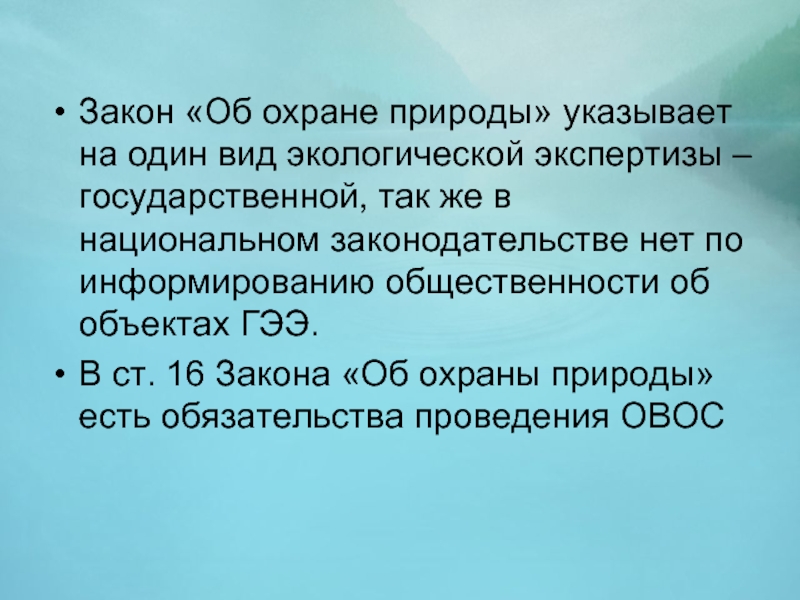 • Закон «Об охране природы» указывает на один вид экологической экспертизы – государственной, так же в национальном законодательстве нет по информированию общественности об объектах ГЭЭ.

• В ст. 16 Закона «Об охраны природы» есть обязательства проведения ОВОС